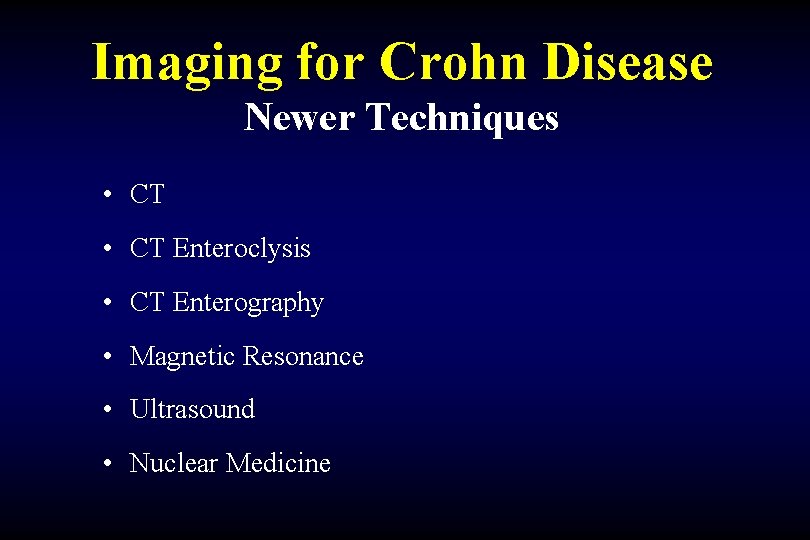 Imaging for Crohn Disease
Newer Techniques

• CT
• CT Enteroclysis
• CT Enterography
• Magnetic Resonance
• Ultrasound
• Nuclear Medicine